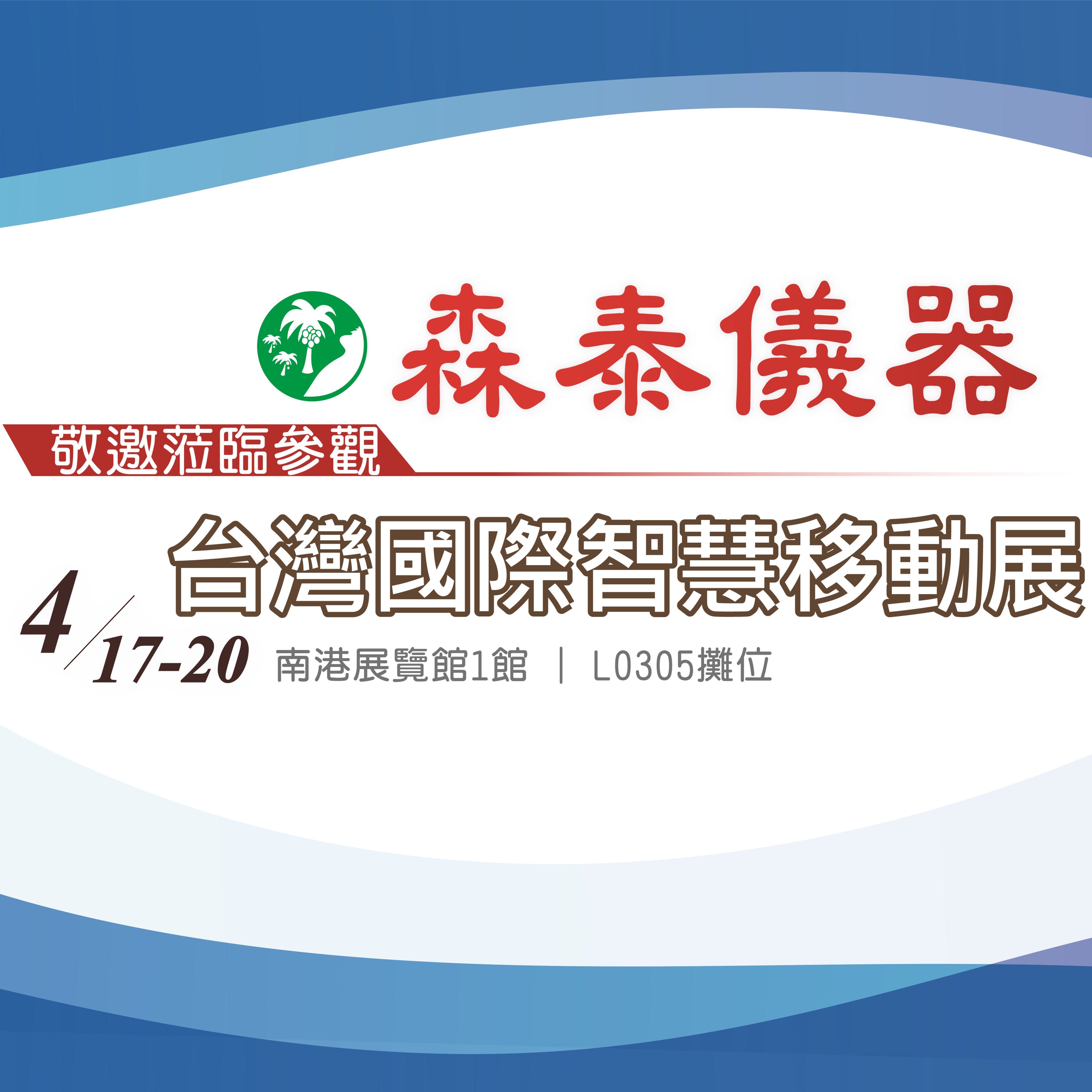 森泰儀器

敬邀蒞臨參觀

台灣國際智慧移動展

4/17-20 南港展覽館1館 | L0305攤位